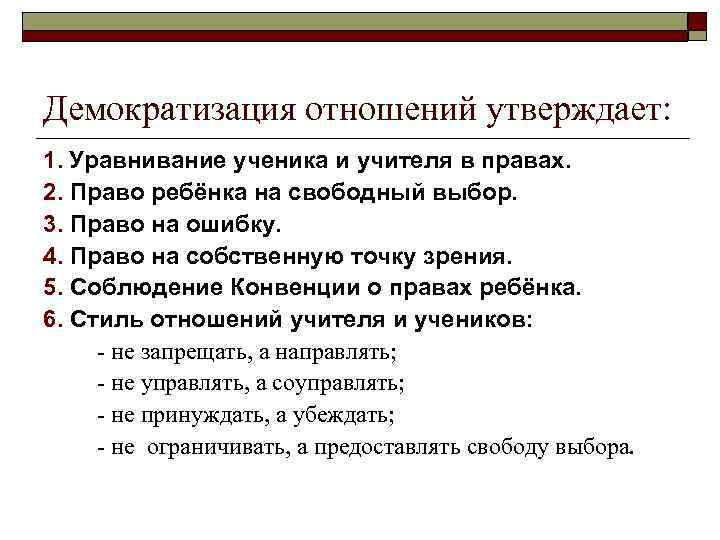 Демократизация отношений утверждает:

1. Уравнивание ученика и учителя в правах.
2. Право ребёнка на свободный выбор.
3. Право на ошибку.
4. Право на собственную точку зрения.
5. Соблюдение Конвенции о правах ребёнка.
6. Стиль отношений учителя и учеников:
- не запрещать, а направлять;
- не управлять, а соуправлять;
- не принуждать, а убеждать;
- не ограничивать, а предоставлять свободу выбора.